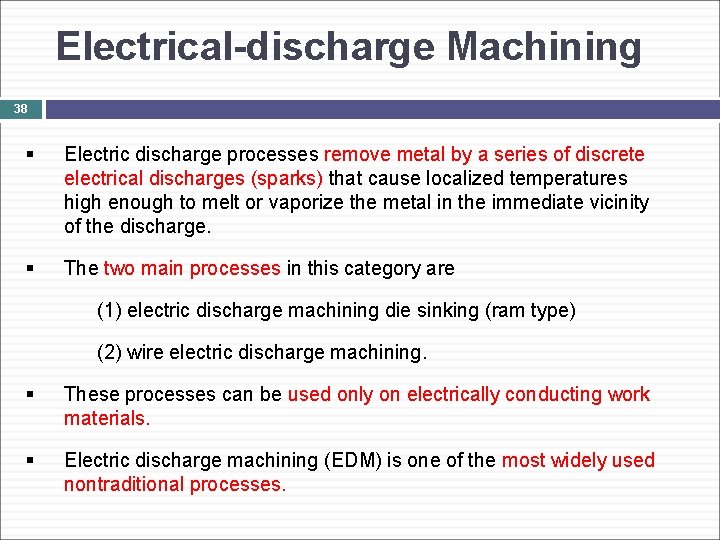 Electrical-discharge Machining

38

▪ Electric discharge processes remove metal by a series of discrete electrical discharges (sparks) that cause localized temperatures high enough to melt or vaporize the metal in the immediate vicinity of the discharge.

▪ The two main processes in this category are

(1) electric discharge machining die sinking (ram type)

(2) wire electric discharge machining.

▪ These processes can be used only on electrically conducting work materials.

▪ Electric discharge machining (EDM) is one of the most widely used nontraditional processes.